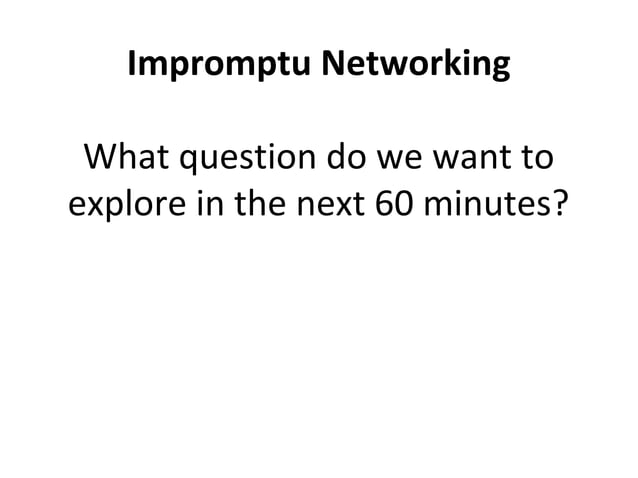 Impromptu Networking

What question do we want to explore in the next 60 minutes?